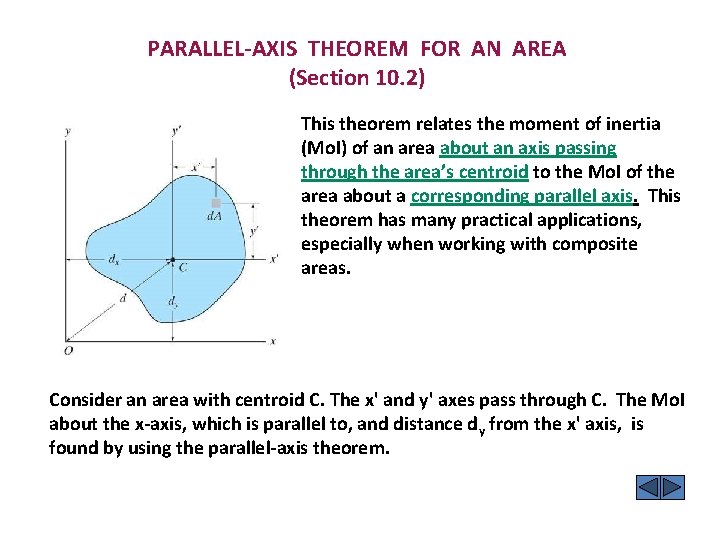 PARALLEL-AXIS THEOREM FOR AN AREA
(Section 10.2)

$y$ $y'$ $x'$ $dA$ $y'$ $d_x$ $C$ $x'$ $d$ $d_y$ $O$ $x$

This theorem relates the moment of inertia (MoI) of an area about an axis passing through the area's centroid to the MoI of the area about a corresponding parallel axis. This theorem has many practical applications, especially when working with composite areas.

Consider an area with centroid C. The x' and y' axes pass through C. The MoI about the x-axis, which is parallel to, and distance $d_y$ from the x' axis, is found by using the parallel-axis theorem.